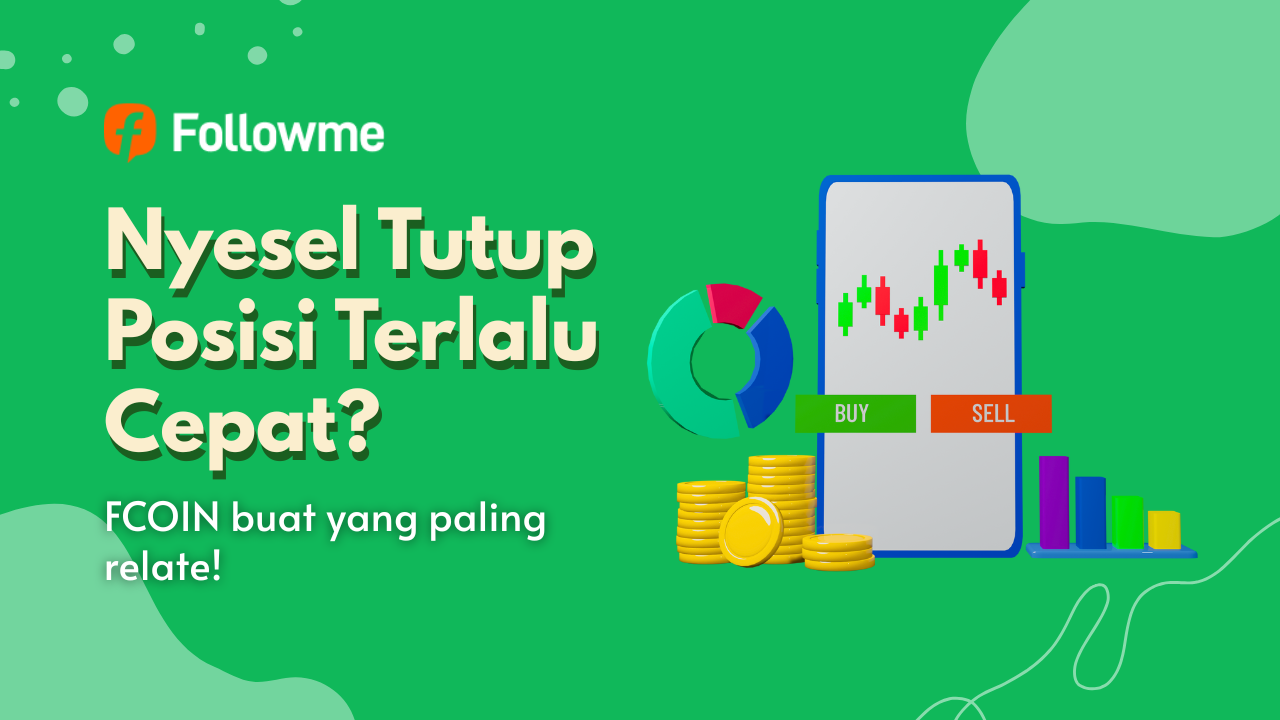 Followme

Nyesel Tutup Posisi Terlalu Cepat?

FCOIN buat yang paling relate!

BUY

SELL